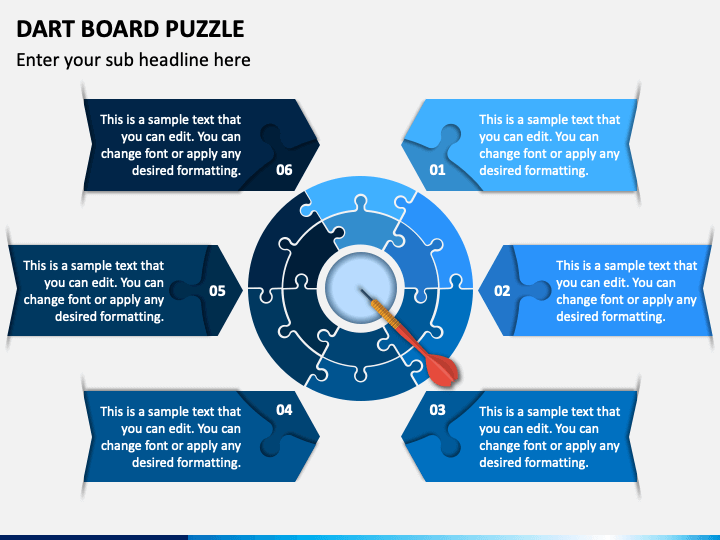 DART BOARD PUZZLE

Enter your sub headline here

This is a sample text that you can edit. You can change font or apply any desired formatting.

06

01

This is a sample text that you can edit. You can change font or apply any desired formatting.

This is a sample text that you can edit. You can change font or apply any desired formatting.

05

02

This is a sample text that you can edit. You can change font or apply any desired formatting.

This is a sample text that you can edit. You can change font or apply any desired formatting.

04

03

This is a sample text that you can edit. You can change font or apply any desired formatting.